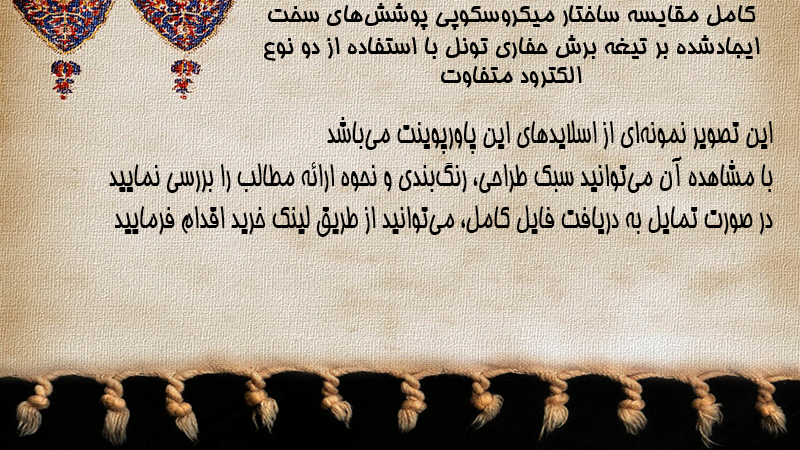 کامل مقایسه ساختار میکروسکوپی پوشش‌های سخت ایجادشده بر تیغه برش حفاری تونل با استفاده از دو نوع الکترود متفاوت

این تصویر نمونه‌ای از اسلایدهای این پاورپوینت می‌باشد
با مشاهده آن می‌توانید سبک طراحی، رنگ‌بندی و نحوه ارائه مطالب را بررسی نمایید
در صورت تمایل به دریافت فایل کامل، می‌توانید از طریق لینک خرید اقدام فرمایید